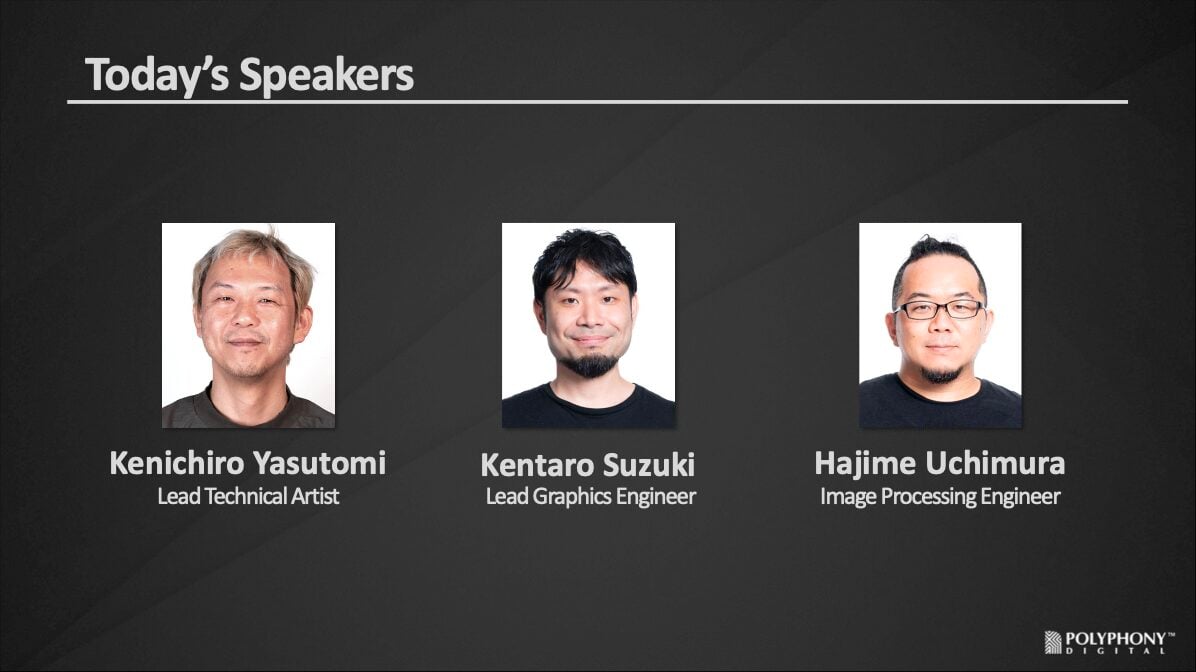 Today's Speakers

Kenichiro Yasutomi
Lead Technical Artist

Kentaro Suzuki
Lead Graphics Engineer

Hajime Uchimura
Image Processing Engineer

POLYPHONY™ DIGITAL